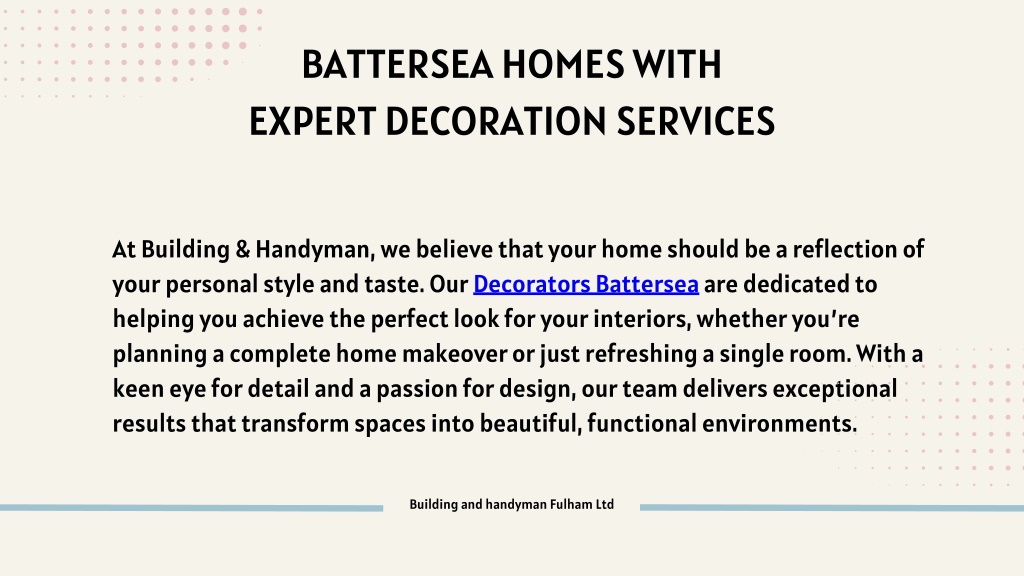 BATTERSEA HOMES WITH
EXPERT DECORATION SERVICES

At Building & Handyman, we believe that your home should be a reflection of your personal style and taste. Our Decorators Battersea are dedicated to helping you achieve the perfect look for your interiors, whether you're planning a complete home makeover or just refreshing a single room. With a keen eye for detail and a passion for design, our team delivers exceptional results that transform spaces into beautiful, functional environments.

Building and handyman Fulham Ltd